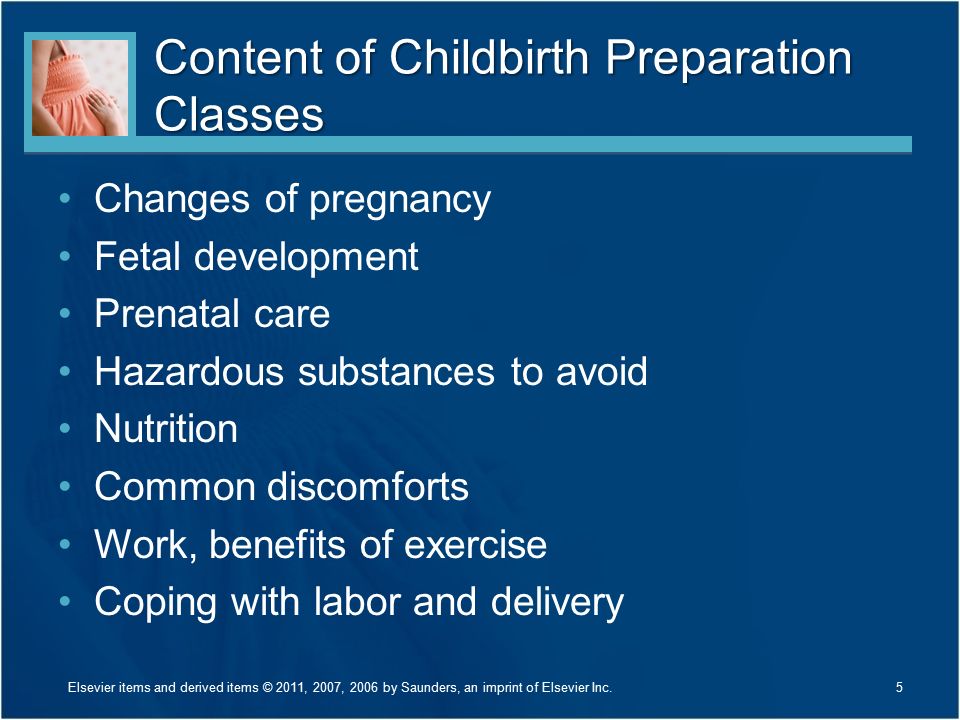 Content of Childbirth Preparation Classes

• Changes of pregnancy
• Fetal development
• Prenatal care
• Hazardous substances to avoid
• Nutrition
• Common discomforts
• Work, benefits of exercise
• Coping with labor and delivery

Elsevier items and derived items © 2011, 2007, 2006 by Saunders, an imprint of Elsevier Inc.

5